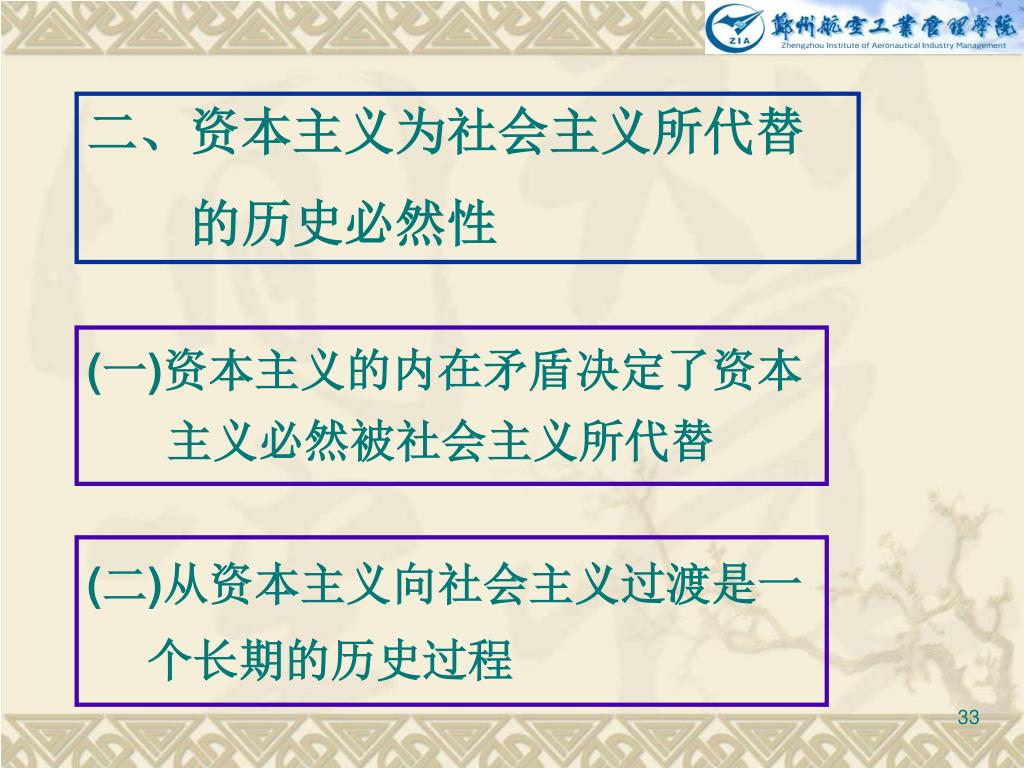 ZIA 鄭州航空工業管理學院
Zhengzhou Institute of Aeronautical Industry Management

二、资本主义为社会主义所代替的历史必然性

(一)资本主义的内在矛盾决定了资本主义必然被社会主义所代替

(二)从资本主义向社会主义过渡是一个长期的历史过程

33